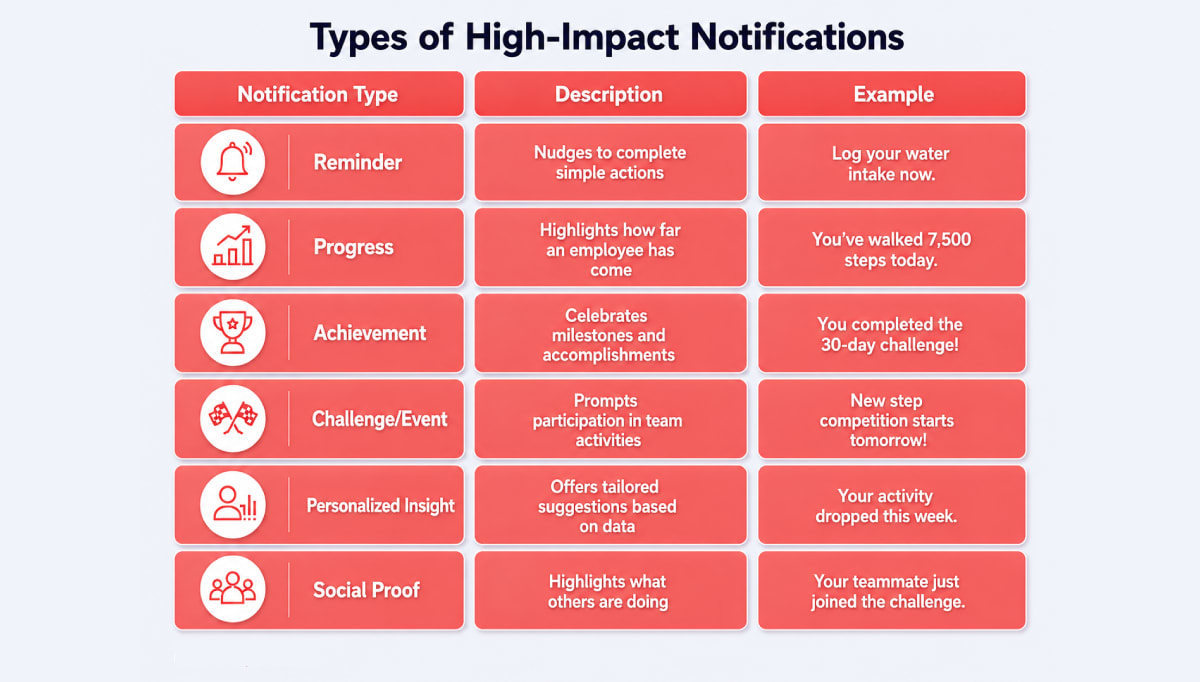 Types of High-Impact Notifications

| Notification Type | Description | Example |
|---|---|---|
| Reminder | Nudges to complete simple actions | Log your water intake now. |
| Progress | Highlights how far an employee has come | You've walked 7,500 steps today. |
| Achievement | Celebrates milestones and accomplishments | You completed the 30-day challenge! |
| Challenge/Event | Prompts participation in team activities | New step competition starts tomorrow! |
| Personalized Insight | Offers tailored suggestions based on data | Your activity dropped this week. |
| Social Proof | Highlights what others are doing | Your teammate just joined the challenge. |